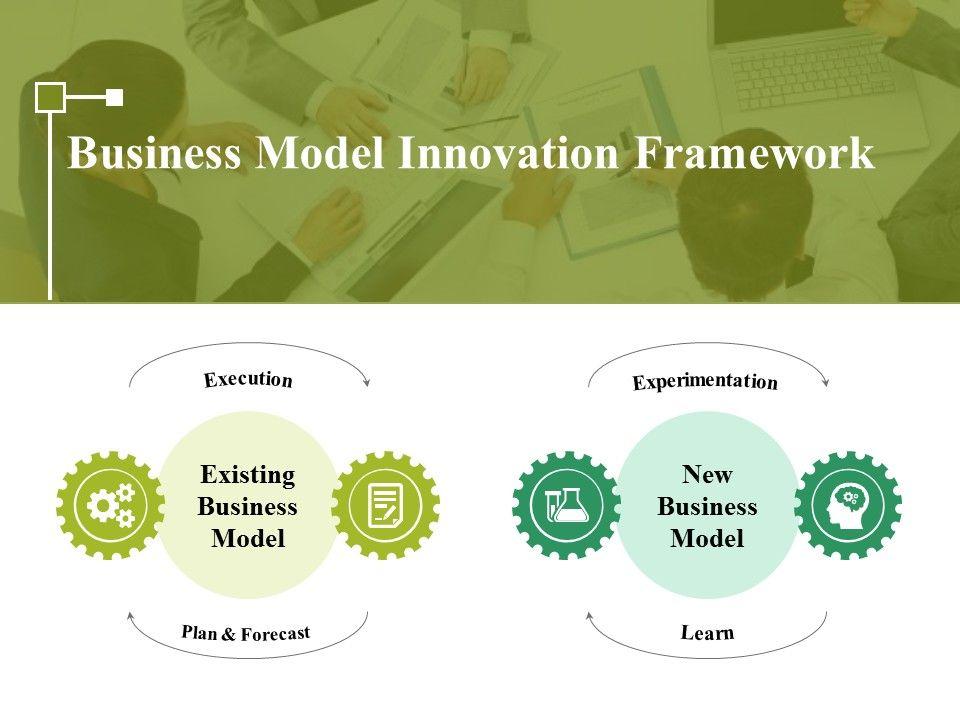 Business Model Innovation Framework

Execution

Existing Business Model

Plan & Forecast

Experimentation

New Business Model

Learn